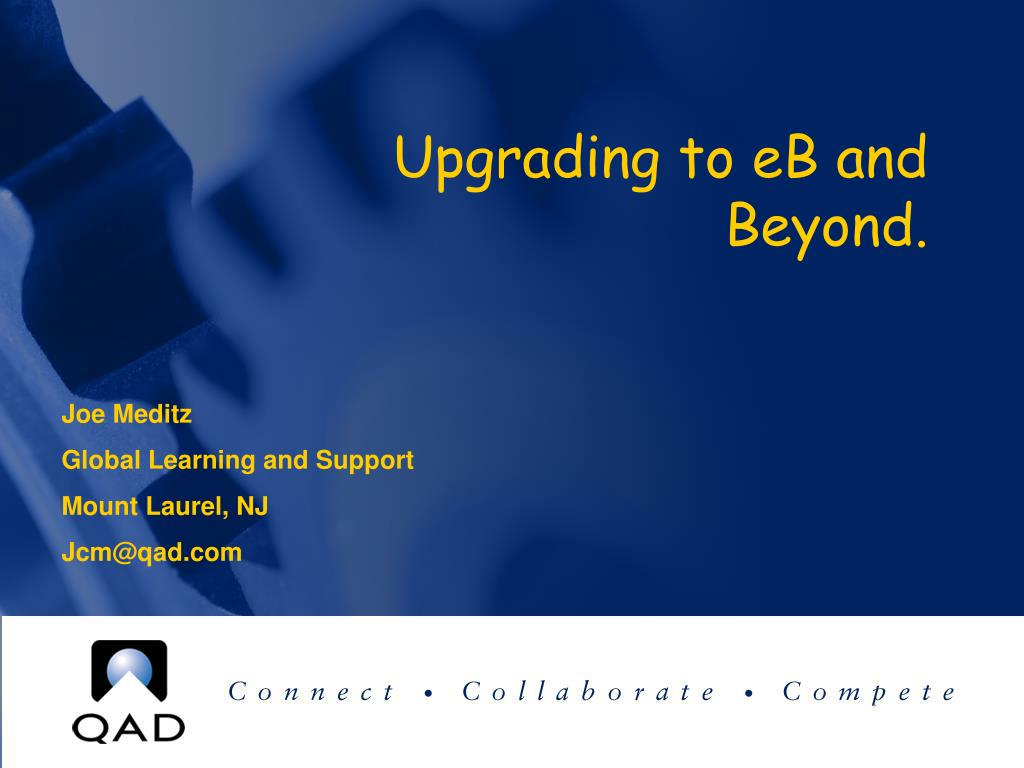 Upgrading to eB and Beyond.

Joe Meditz

Global Learning and Support

Mount Laurel, NJ

Jcm@qad.com

QAD

Connect • Collaborate • Compete